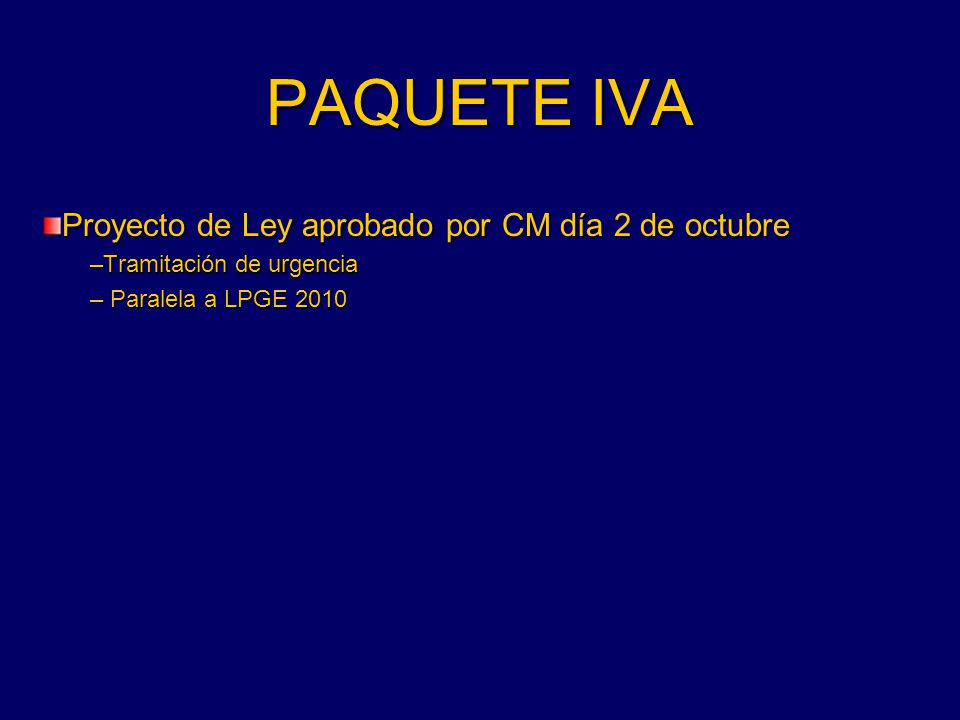 PAQUETE IVA

Proyecto de Ley aprobado por CM día 2 de octubre

–Tramitación de urgencia

– Paralela a LPGE 2010